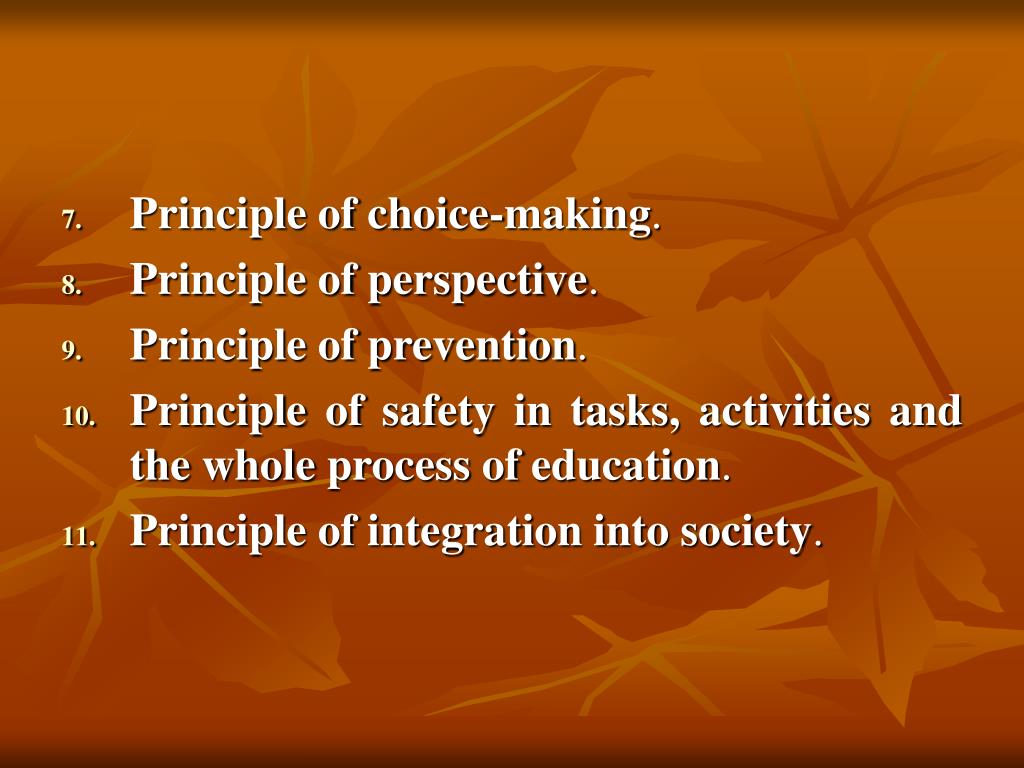 7. Principle of choice-making.
8. Principle of perspective.
9. Principle of prevention.
10. Principle of safety in tasks, activities and the whole process of education.
11. Principle of integration into society.